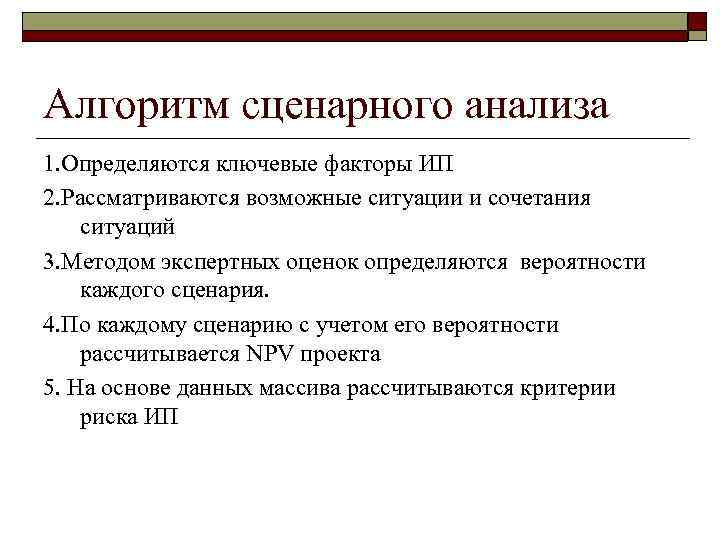 Алгоритм сценарного анализа

1.Определяются ключевые факторы ИП

2.Рассматриваются возможные ситуации и сочетания ситуаций

3.Методом экспертных оценок определяются вероятности каждого сценария.

4.По каждому сценарию с учетом его вероятности рассчитывается NPV проекта

5. На основе данных массива рассчитываются критерии риска ИП